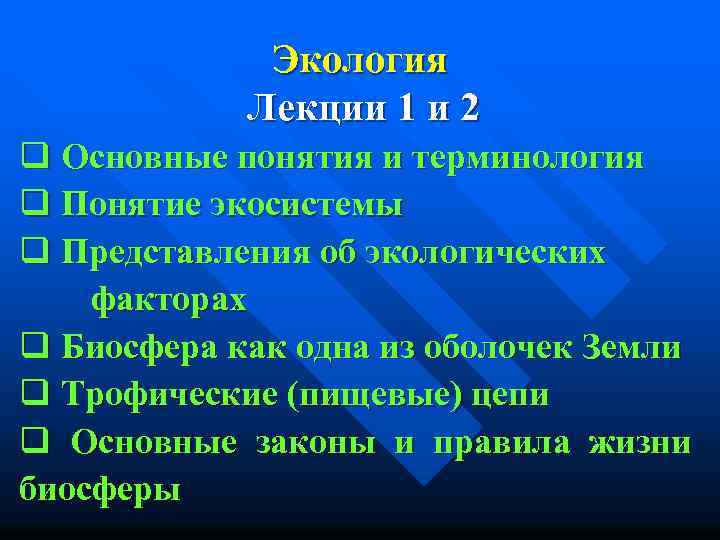 Экология
Лекции 1 и 2

❑ Основные понятия и терминология
❑ Понятие экосистемы
❑ Представления об экологических факторах
❑ Биосфера как одна из оболочек Земли
❑ Трофические (пищевые) цепи
❑ Основные законы и правила жизни биосферы